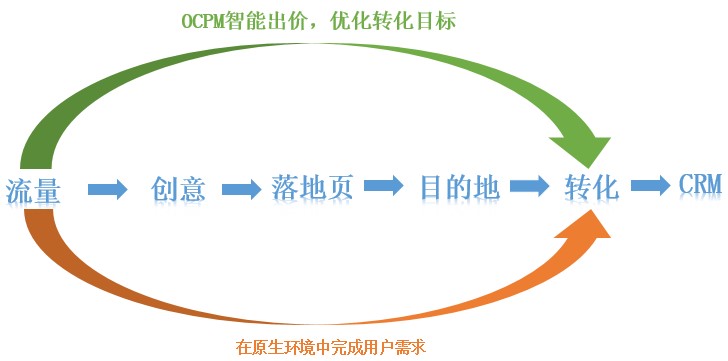 OCPM智能出价，优化转化目标

流量 创意 落地页 目的地 转化 CRM

在原生环境中完成用户需求